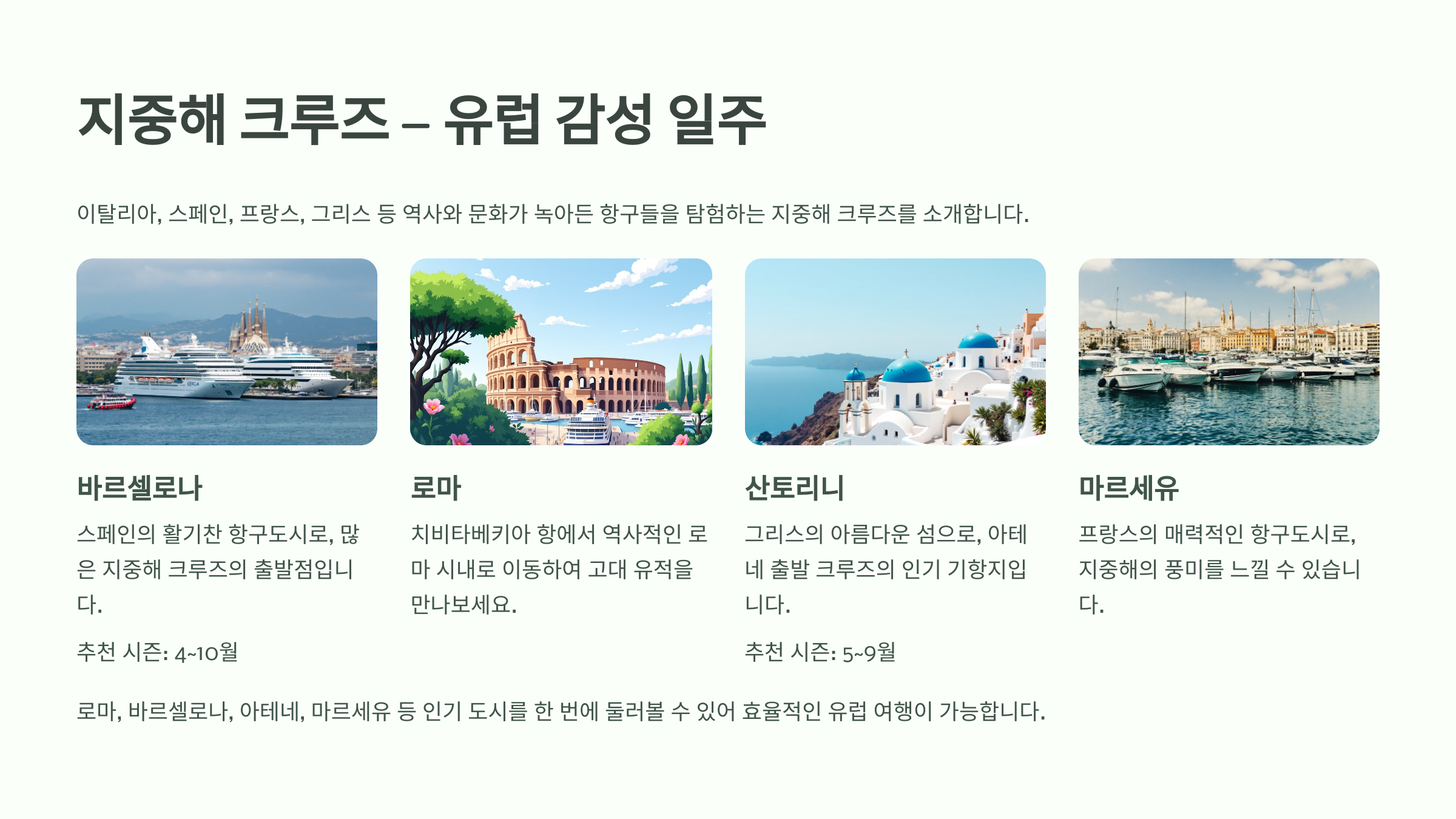 지중해 크루즈 – 유럽 감성 일주

이탈리아, 스페인, 프랑스, 그리스 등 역사와 문화가 녹아든 항구들을 탐험하는 지중해 크루즈를 소개합니다.

바르셀로나

스페인의 활기찬 항구도시로, 많은 지중해 크루즈의 출발점입니다.

추천 시즌: 4~10월

로마

치비타베키아 항에서 역사적인 로마 시내로 이동하여 고대 유적을 만나보세요.

산토리니

그리스의 아름다운 섬으로, 아테네 출발 크루즈의 인기 기항지입니다.

추천 시즌: 5~9월

마르세유

프랑스의 매력적인 항구도시로, 지중해의 풍미를 느낄 수 있습니다.

로마, 바르셀로나, 아테네, 마르세유 등 인기 도시를 한 번에 둘러볼 수 있어 효율적인 유럽 여행이 가능합니다.